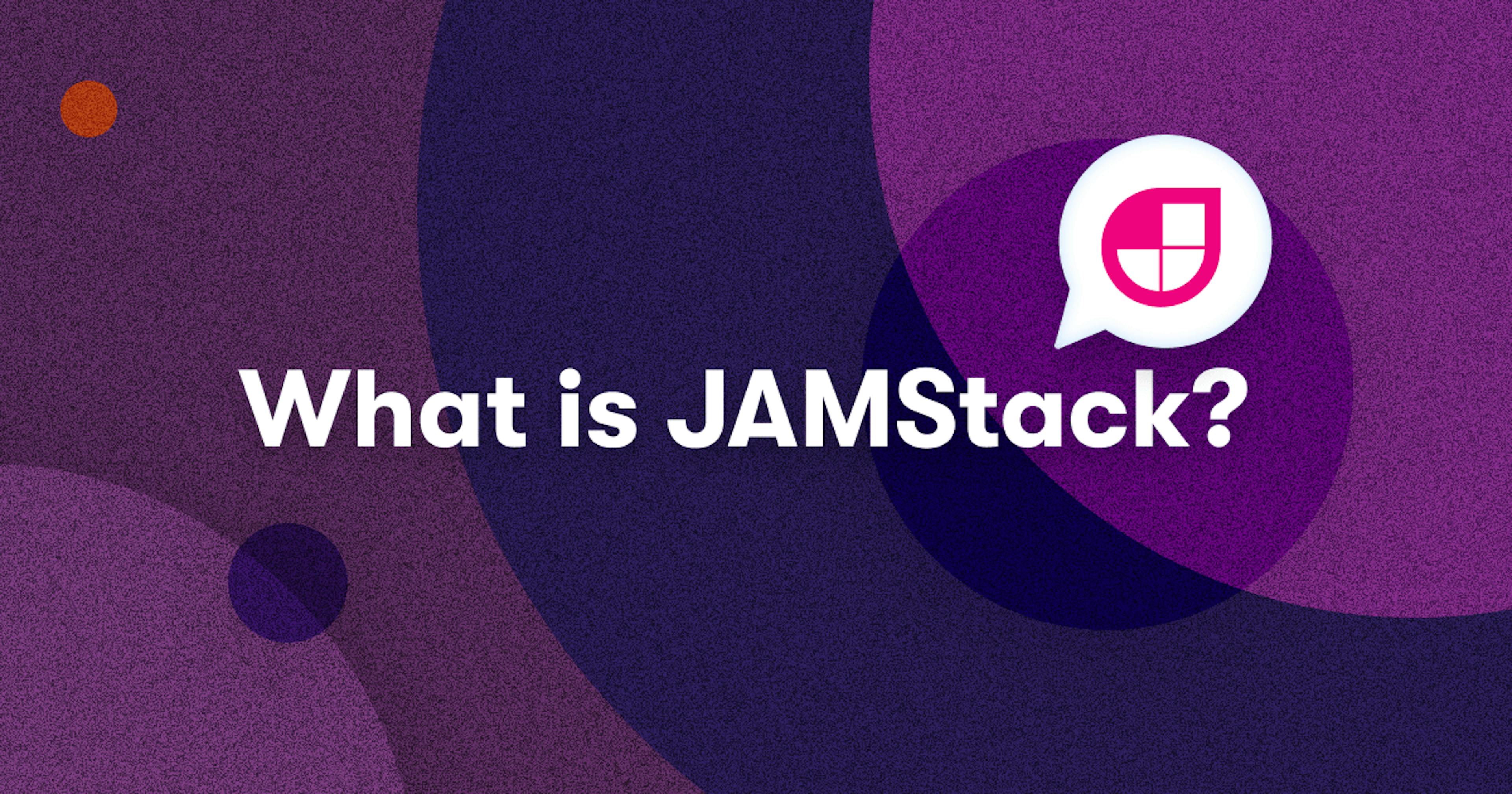 What is JAMStack?